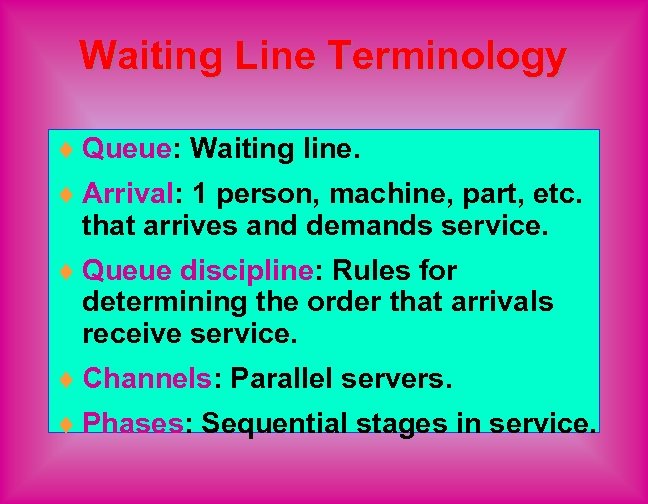 Waiting Line Terminology

♦ Queue: Waiting line.

♦ Arrival: 1 person, machine, part, etc. that arrives and demands service.

♦ Queue discipline: Rules for determining the order that arrivals receive service.

♦ Channels: Parallel servers.

♦ Phases: Sequential stages in service.